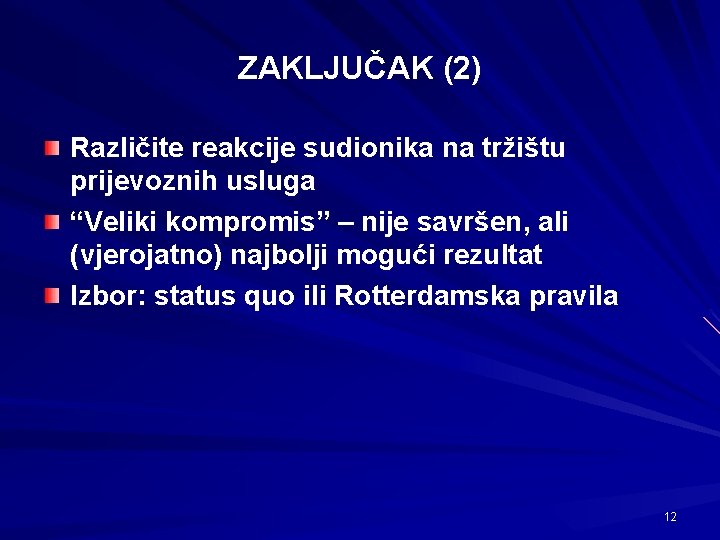 ZAKLJUČAK (2)

• Različite reakcije sudionika na tržištu prijevoznih usluga
• "Veliki kompromis" – nije savršen, ali (vjerojatno) najbolji mogući rezultat
• Izbor: status quo ili Rotterdamska pravila

12